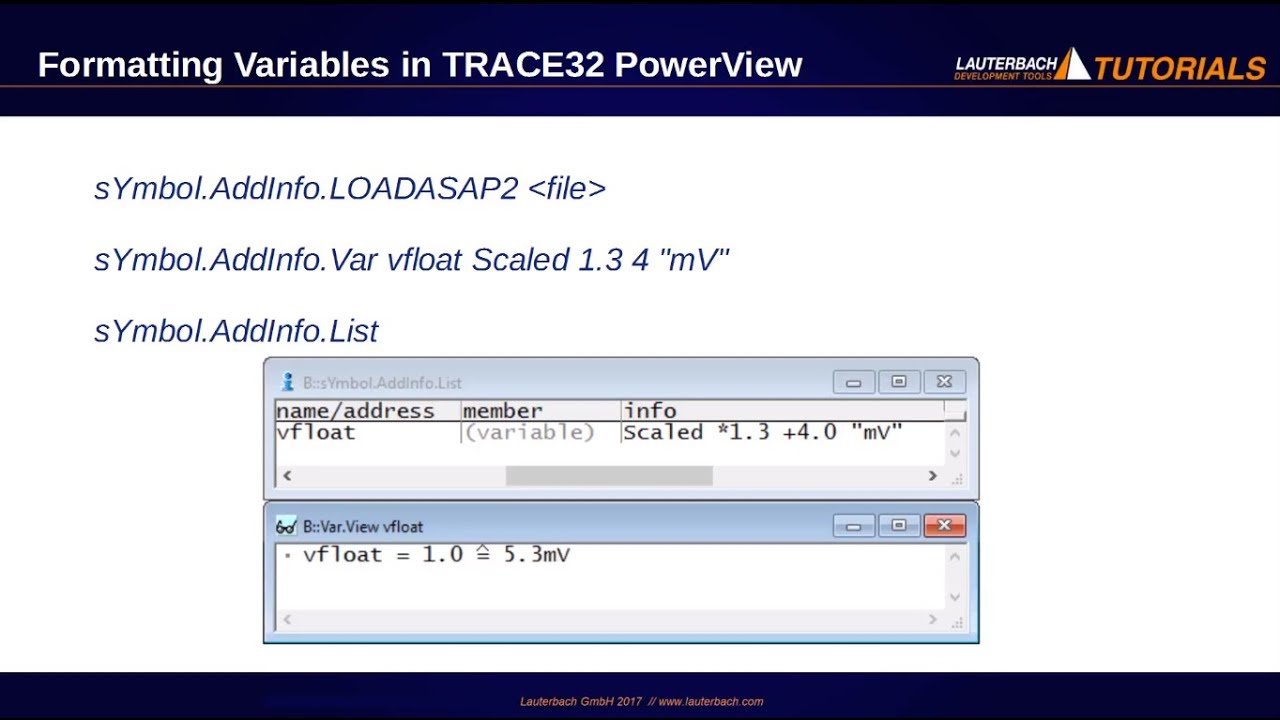 Formatting Variables in TRACE32 PowerView

LAUTERBACH DEVELOPMENT TOOLS TUTORIALS

sYmbol.AddInfo.LOADASAP2 <file>

sYmbol.AddInfo.Var vfloat Scaled 1.3 4 "mV"

sYmbol.AddInfo.List

B::sYmbol.AddInfo.List

| name/address | member | info |
|---|---|---|
| vfloat | (variable) | Scaled *1.3 +4.0 "mV" |

B::Var.View vfloat

vfloat = 1.0 ≙ 5.3mV

Lauterbach GmbH 2017 // www.lauterbach.com